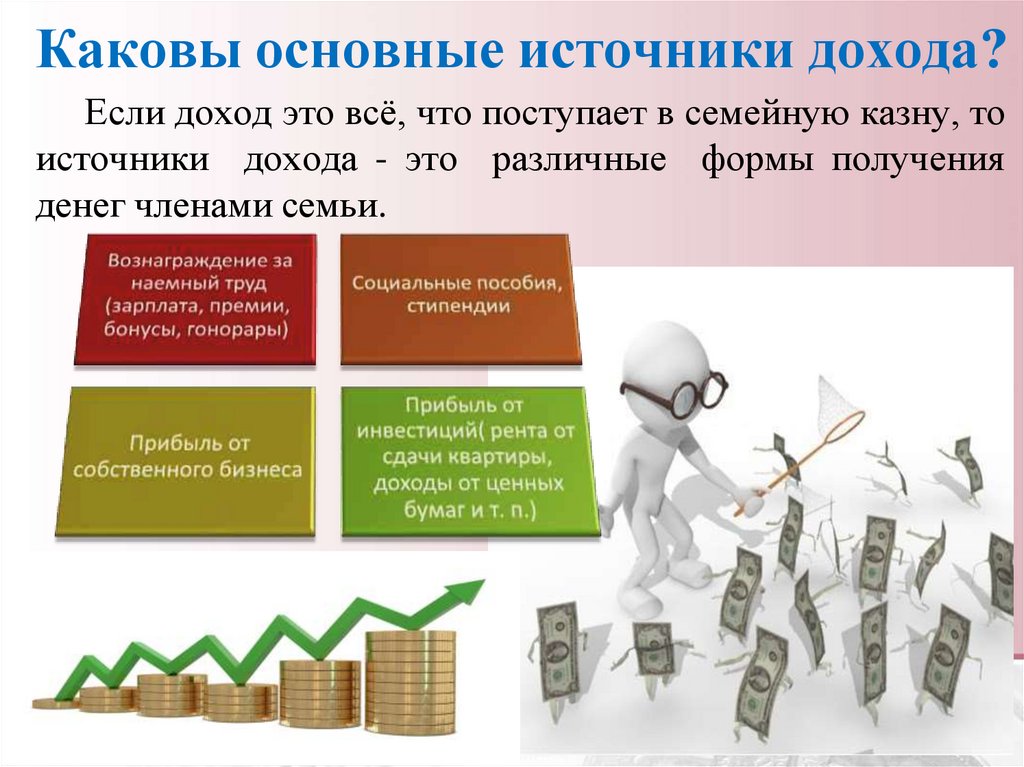 Каковы основные источники дохода?

Если доход это всё, что поступает в семейную казну, то источники дохода - это различные формы получения денег членами семьи.

Вознаграждение за наемный труд (зарплата, премии, бонусы, гонорары)

Социальные пособия, стипендии

Прибыль от собственного бизнеса

Прибыль от инвестиций( рента от сдачи квартиры, доходы от ценных бумаг и т. п.)